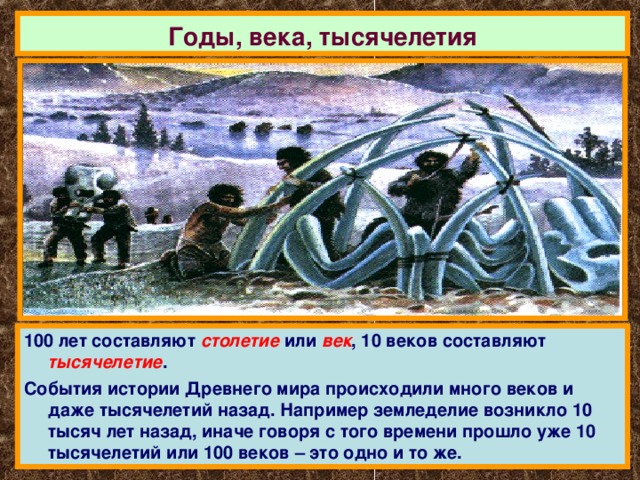 Годы, века, тысячелетия

100 лет составляют столетие или век, 10 веков составляют тысячелетие.

События истории Древнего мира происходили много веков и даже тысячелетий назад. Например земледелие возникло 10 тысяч лет назад, иначе говоря с того времени прошло уже 10 тысячелетий или 100 веков – это одно и то же.